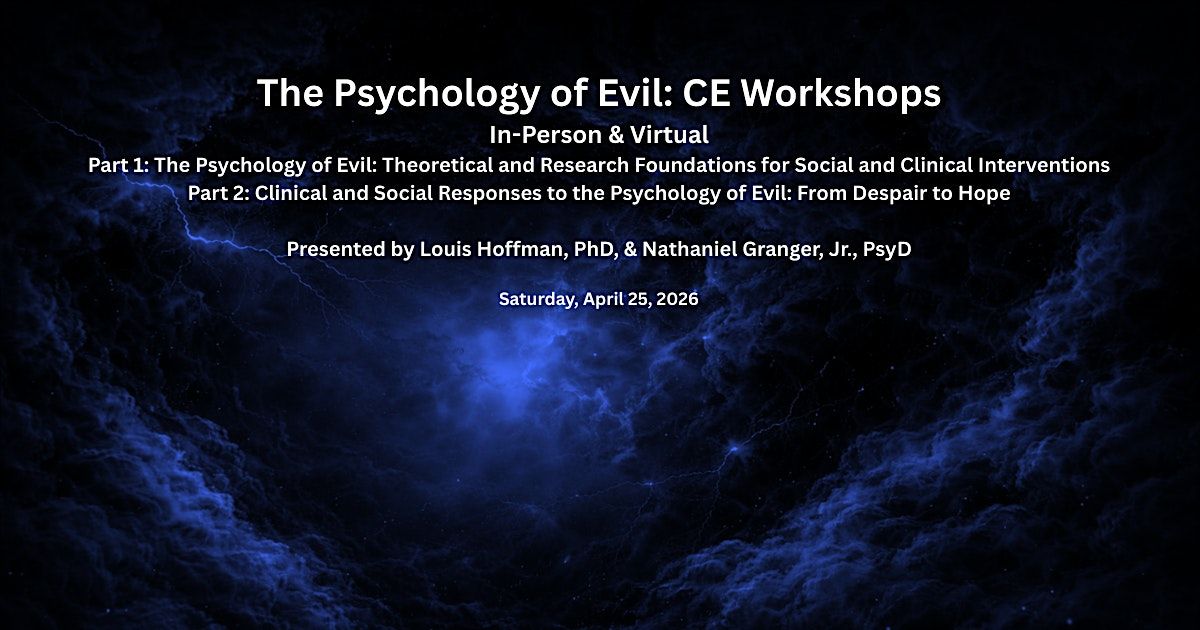 The Psychology of Evil: CE Workshops

In-Person & Virtual

Part 1: The Psychology of Evil: Theoretical and Research Foundations for Social and Clinical Interventions
Part 2: Clinical and Social Responses to the Psychology of Evil: From Despair to Hope

Presented by Louis Hoffman, PhD, & Nathaniel Granger, Jr., PsyD

Saturday, April 25, 2026